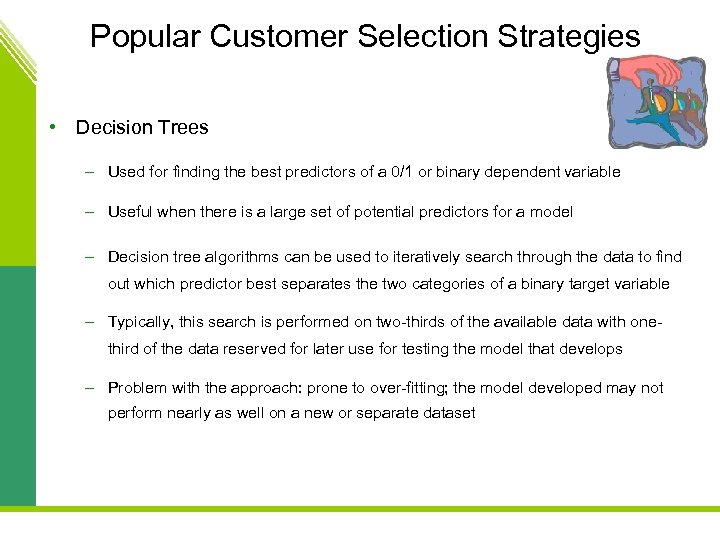 Popular Customer Selection Strategies

• Decision Trees

– Used for finding the best predictors of a 0/1 or binary dependent variable

– Useful when there is a large set of potential predictors for a model

– Decision tree algorithms can be used to iteratively search through the data to find out which predictor best separates the two categories of a binary target variable

– Typically, this search is performed on two-thirds of the available data with one-third of the data reserved for later use for testing the model that develops

– Problem with the approach: prone to over-fitting; the model developed may not perform nearly as well on a new or separate dataset